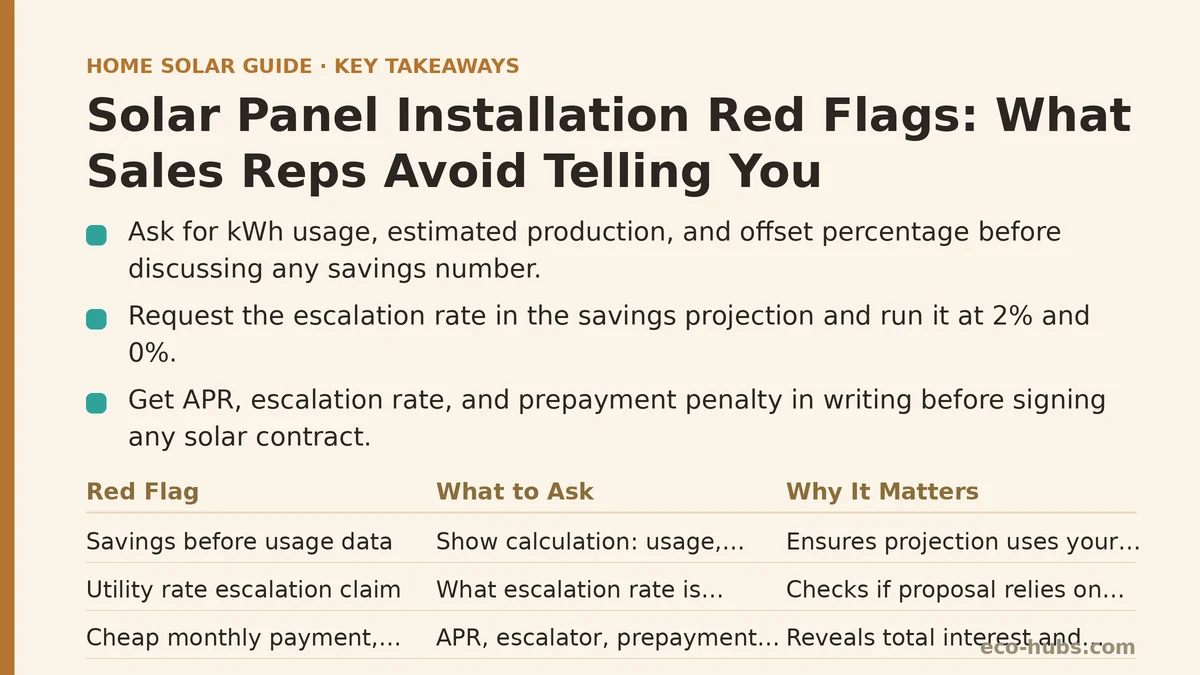 HOME SOLAR GUIDE · KEY TAKEAWAYS

Solar Panel Installation Red Flags: What Sales Reps Avoid Telling You

• Ask for kWh usage, estimated production, and offset percentage before discussing any savings number.

• Request the escalation rate in the savings projection and run it at 2% and 0%.

• Get APR, escalation rate, and prepayment penalty in writing before signing any solar contract.

| Red Flag | What to Ask | Why It Matters |
|---|---|---|
| Savings before usage data | Show calculation: usage,... | Ensures projection uses your... |
| Utility rate escalation claim | What escalation rate is... | Checks if proposal relies on... |
| Cheap monthly payment,... | APR, escalator, prepayment... | Reveals total interest and... |

eco-hubs.com